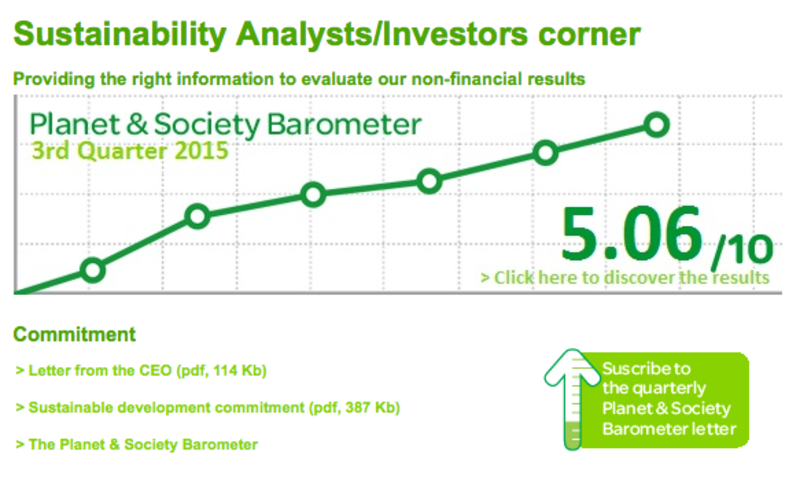 Sustainability Analysts/Investors corner

Providing the right information to evaluate our non-financial results

Planet & Society Barometer
3rd Quarter 2015

5.06/10

> Click here to discover the results

Commitment

> Letter from the CEO (pdf, 114 Kb)

> Sustainable development commitment (pdf, 387 Kb)

> The Planet & Society Barometer

Suscribe to the quarterly Planet & Society Barometer letter